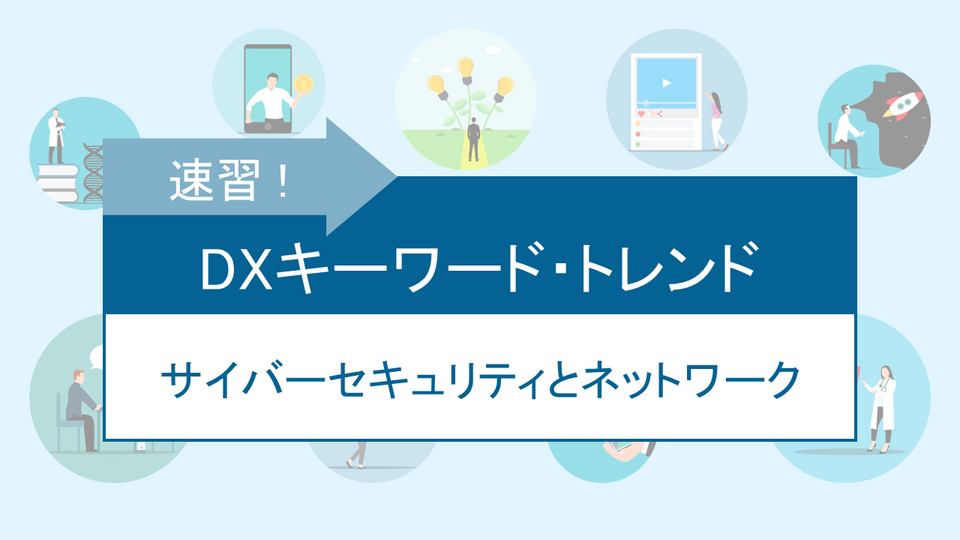 速習！

DXキーワード・トレンド

サイバーセキュリティとネットワーク